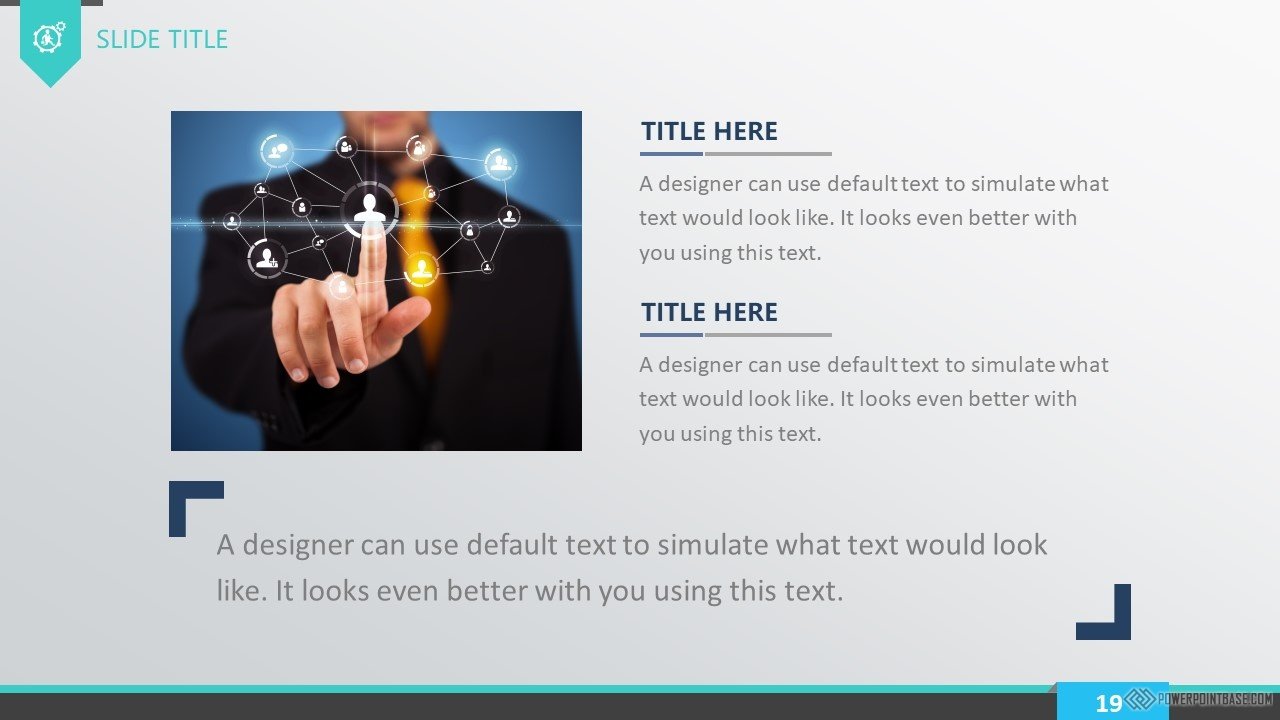 SLIDE TITLE

TITLE HERE

A designer can use default text to simulate what text would look like. It looks even better with you using this text.

TITLE HERE

A designer can use default text to simulate what text would look like. It looks even better with you using this text.

A designer can use default text to simulate what text would look like. It looks even better with you using this text.

19

POWERPOINTBASE.COM